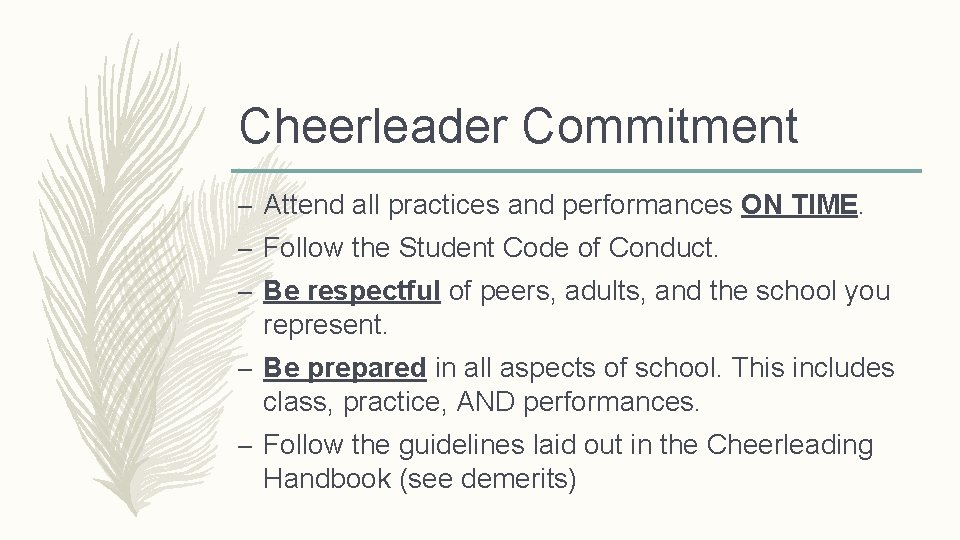 Cheerleader Commitment

– Attend all practices and performances ON TIME.

– Follow the Student Code of Conduct.

– Be respectful of peers, adults, and the school you represent.

– Be prepared in all aspects of school. This includes class, practice, AND performances.

– Follow the guidelines laid out in the Cheerleading Handbook (see demerits)